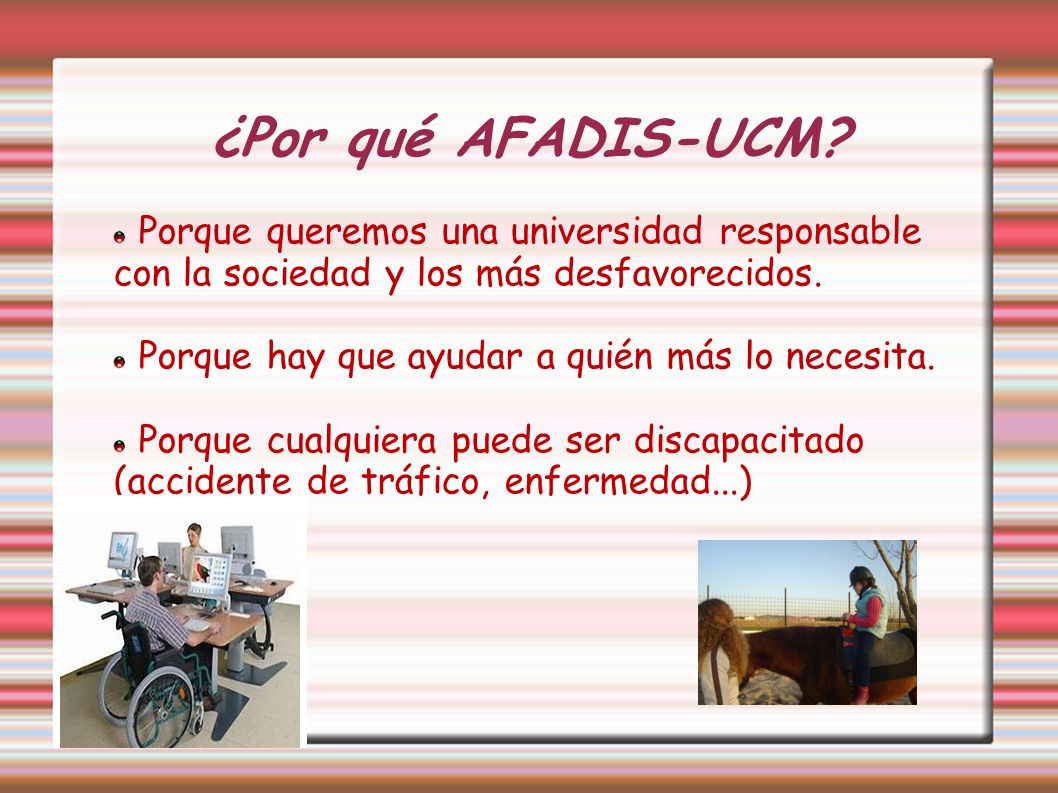 ¿Por qué AFADIS-UCM?

Porque queremos una universidad responsable con la sociedad y los más desfavorecidos.

Porque hay que ayudar a quién más lo necesita.

Porque cualquiera puede ser discapacitado (accidente de tráfico, enfermedad...)